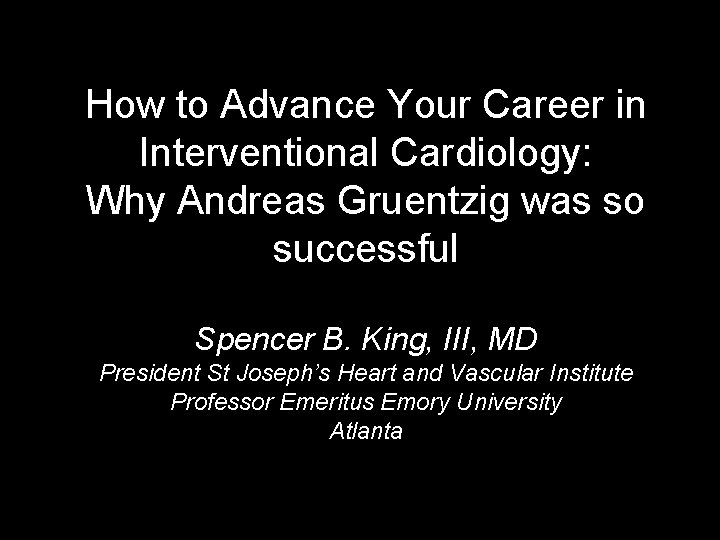 How to Advance Your Career in Interventional Cardiology: Why Andreas Gruentzig was so successful

Spencer B. King, III, MD
President St Joseph's Heart and Vascular Institute
Professor Emeritus Emory University
Atlanta